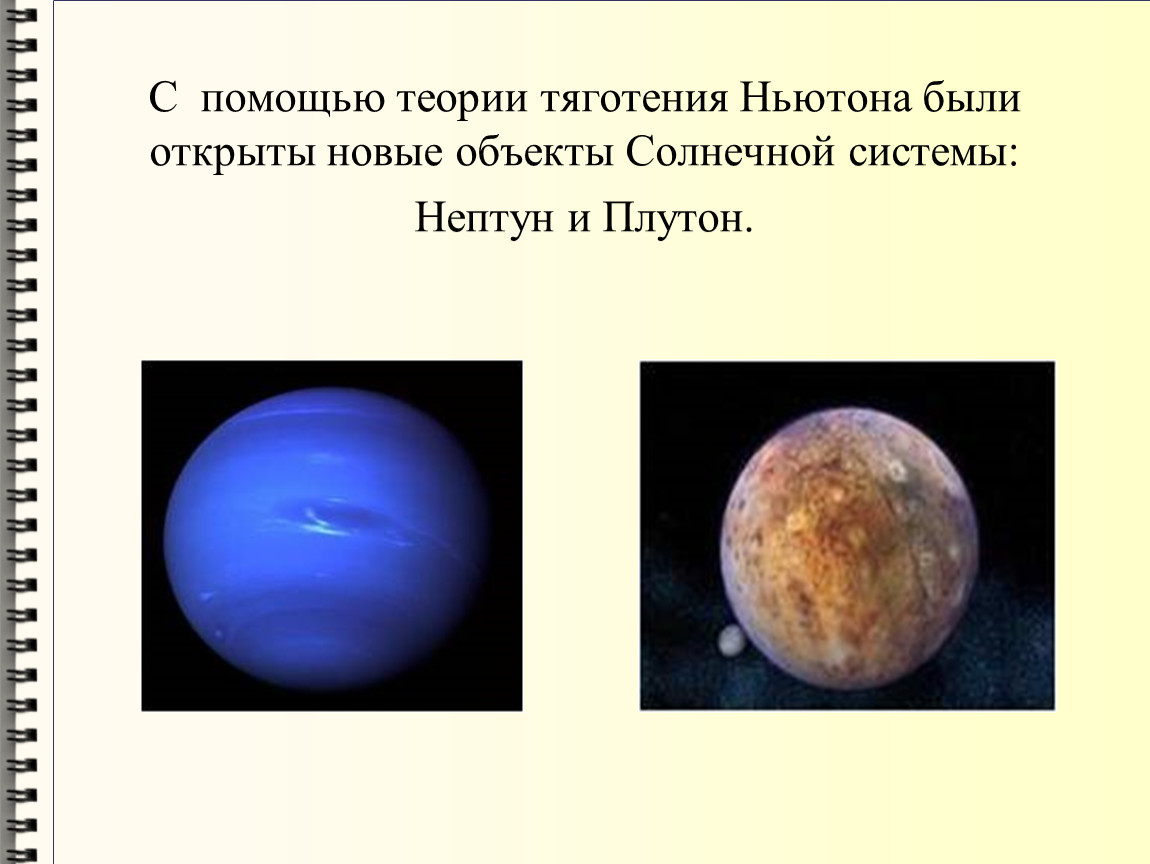 С помощью теории тяготения Ньютона были открыты новые объекты Солнечной системы:

Нептун и Плутон.